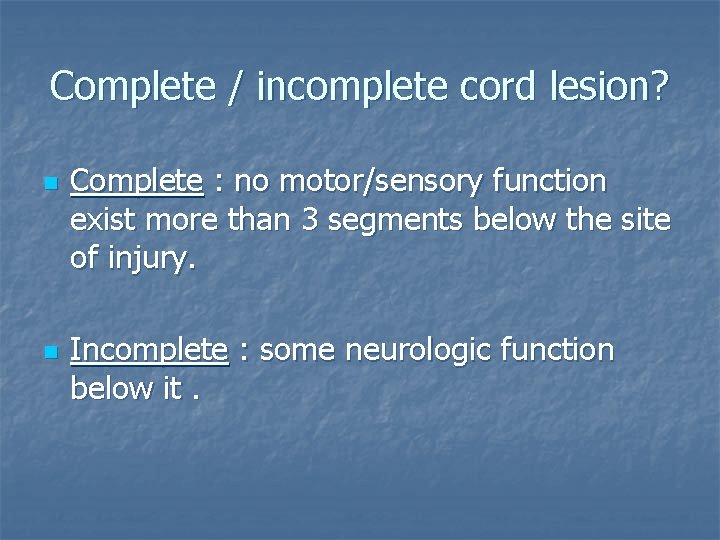 Complete / incomplete cord lesion?

Complete : no motor/sensory function exist more than 3 segments below the site of injury.

Incomplete : some neurologic function below it .